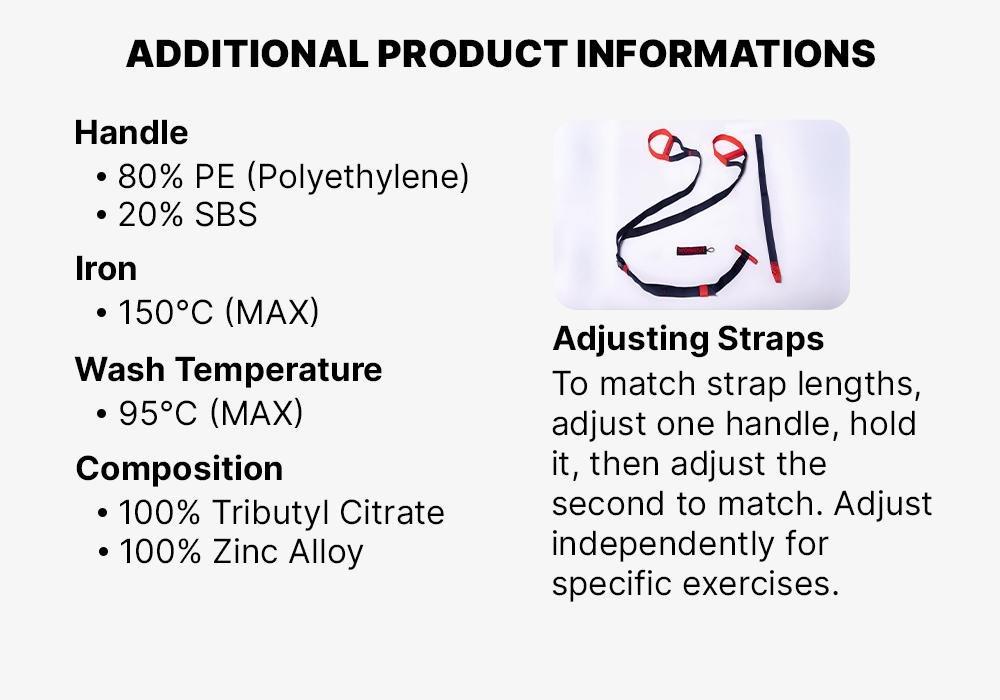 ADDITIONAL PRODUCT INFORMATIONS

Handle
• 80% PE (Polyethylene)
• 20% SBS

Iron
• 150°C (MAX)

Wash Temperature
• 95°C (MAX)

Composition
• 100% Tributyl Citrate
• 100% Zinc Alloy

Adjusting Straps
To match strap lengths, adjust one handle, hold it, then adjust the second to match. Adjust independently for specific exercises.